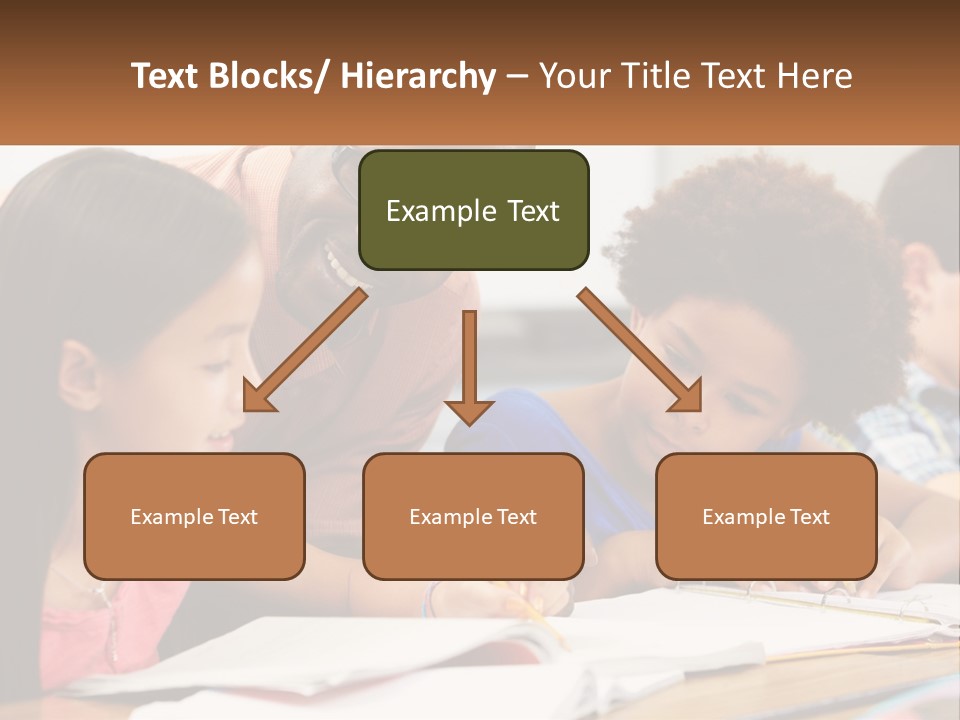 Text Blocks/ Hierarchy – Your Title Text Here

Example Text

Example Text

Example Text

Example Text